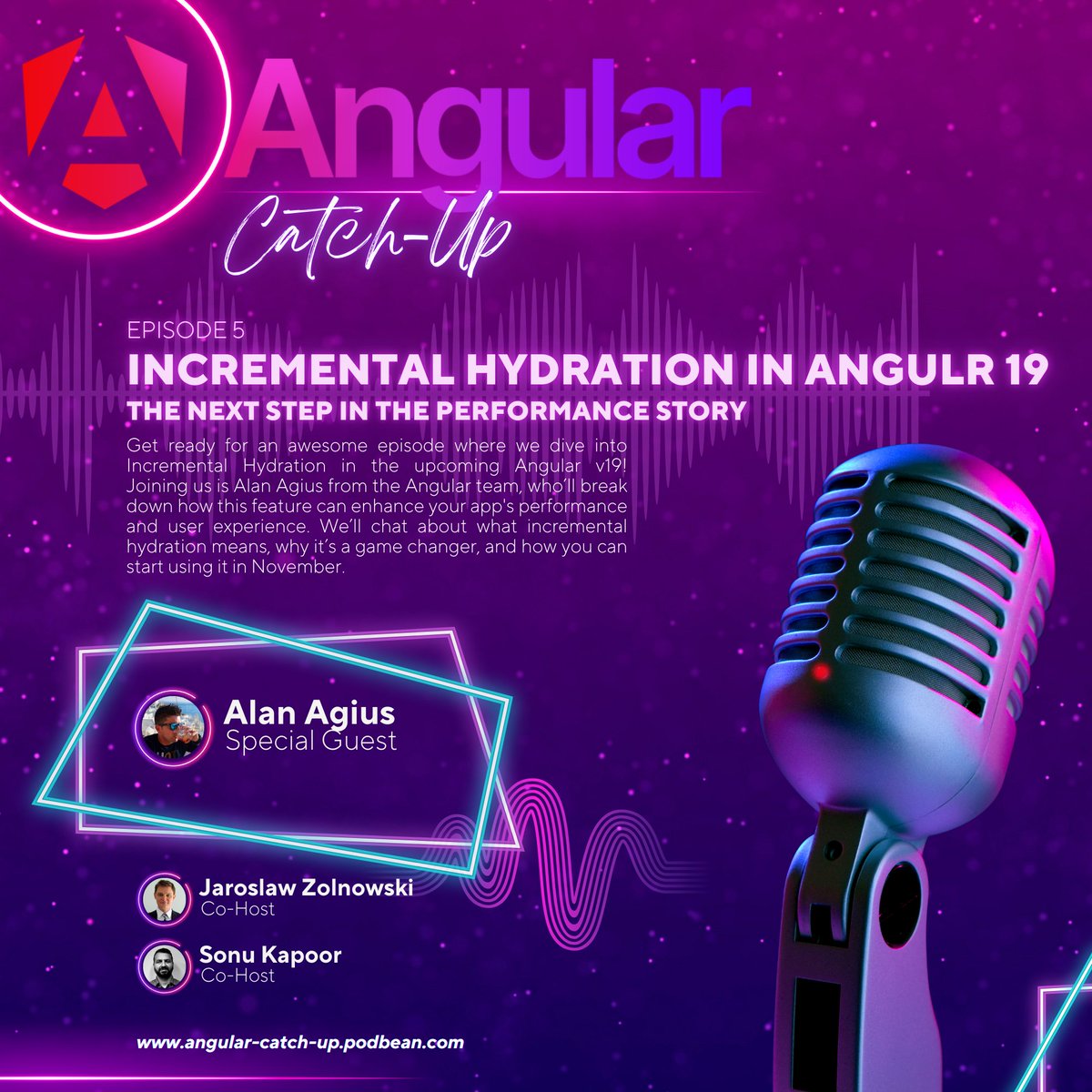 Angular

Catch-Up

EPISODE 5

INCREMENTAL HYDRATION IN ANGULR 19

THE NEXT STEP IN THE PERFORMANCE STORY

Get ready for an awesome episode where we dive into Incremental Hydration in the upcoming Angular v19! Joining us is Alan Agius from the Angular team, who'll break down how this feature can enhance your app's performance and user experience. We'll chat about what incremental hydration means, why it's a game changer, and how you can start using it in November.

Alan Agius
Special Guest

Jaroslaw Zolnowski
Co-Host

Sonu Kapoor
Co-Host

www.angular-catch-up.podbean.com